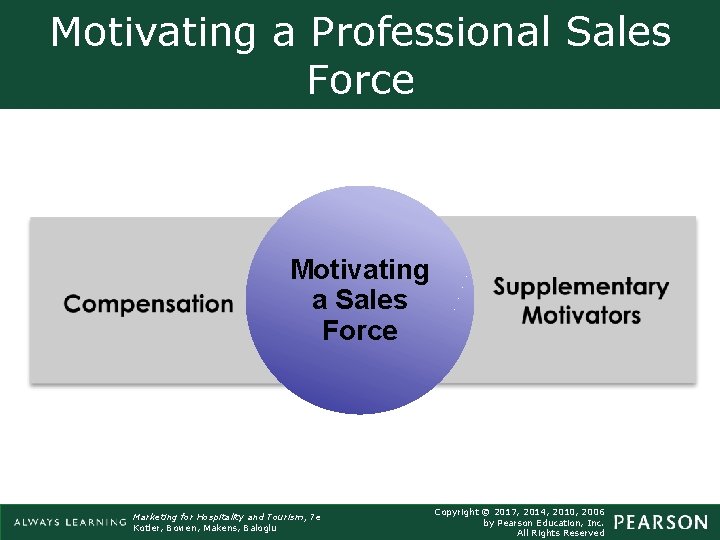 Motivating a Professional Sales Force

Compensation

Motivating a Sales Force

Supplementary Motivators

ALWAYS LEARNING

Marketing for Hospitality and Tourism, 7e
Kotler, Bowen, Makens, Baloglu

Copyright © 2017, 2014, 2010, 2006
by Pearson Education, Inc.
All Rights Reserved

PEARSON